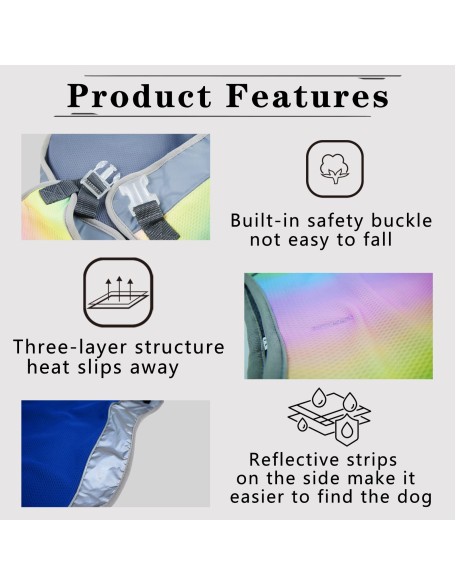 Product Features

Built-in safety buckle not easy to fall

Three-layer structure heat slips away

Reflective strips on the side make it easier to find the dog